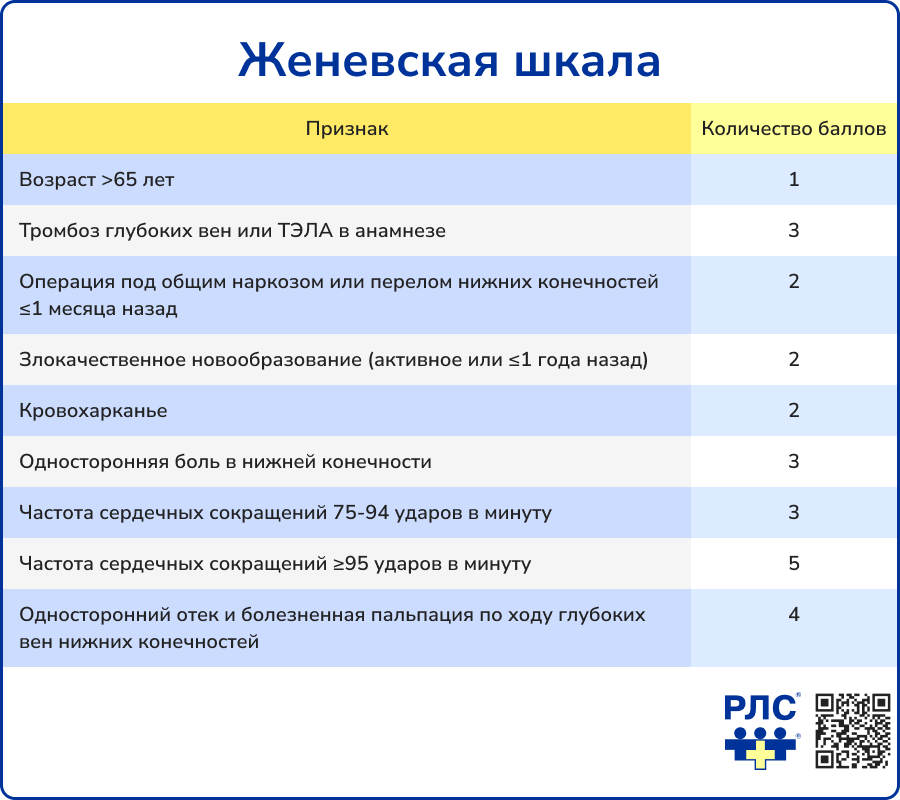 Женевская шкала

| Признак | Количество баллов |
|---|---|
| Возраст >65 лет | 1 |
| Тромбоз глубоких вен или ТЭЛА в анамнезе | 3 |
| Операция под общим наркозом или перелом нижних конечностей ≤1 месяца назад | 2 |
| Злокачественное новообразование (активное или ≤1 года назад) | 2 |
| Кровохарканье | 2 |
| Односторонняя боль в нижней конечности | 3 |
| Частота сердечных сокращений 75-94 ударов в минуту | 3 |
| Частота сердечных сокращений ≥95 ударов в минуту | 5 |
| Односторонний отек и болезненная пальпация по ходу глубоких вен нижних конечностей | 4 |

РЛС®